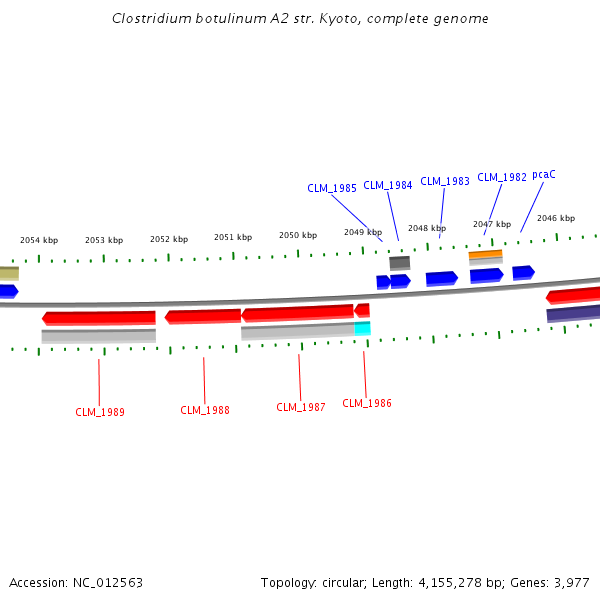 Clostridium botulinum A2 str. Kyoto, complete genome

CLM_1985 CLM_1984 CLM_1983 CLM_1982 pcaC

2054 kbp 2053 kbp 2052 kbp 2051 kbp 2050 kbp 2049 kbp 2048 kbp 2047 kbp 2046 kbp

CLM_1989 CLM_1988 CLM_1987 CLM_1986

Accession: NC_012563

Topology: circular; Length: 4,155,278 bp; Genes: 3,977